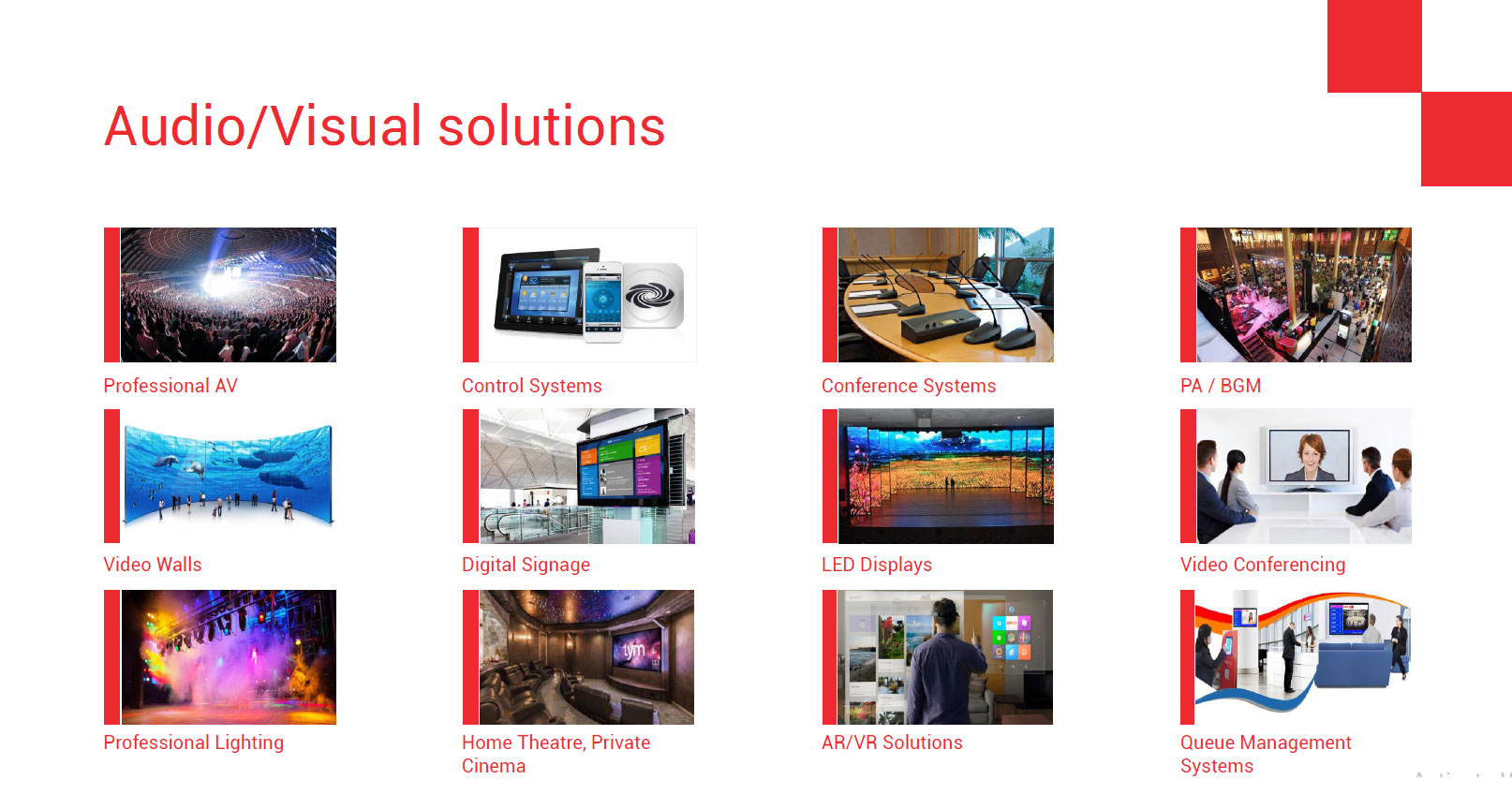 Audio/Visual solutions

Professional AV

Control Systems

Conference Systems

PA / BGM

Video Walls

Digital Signage

LED Displays

Video Conferencing

Professional Lighting

Home Theatre, Private Cinema

AR/VR Solutions

Queue Management Systems